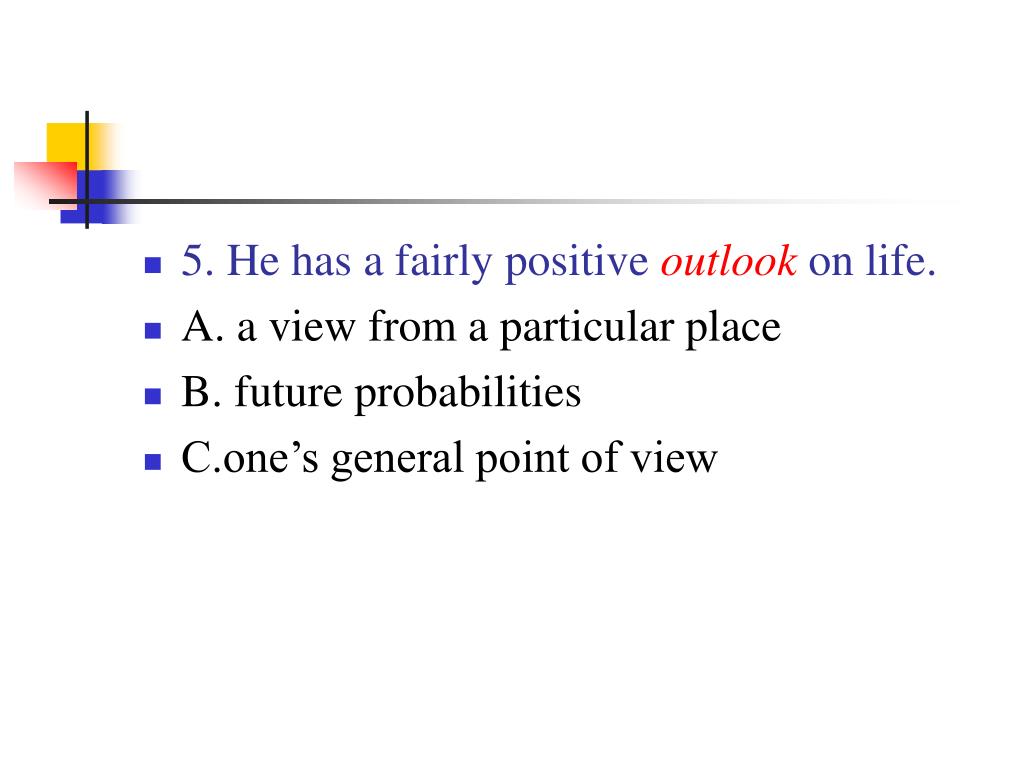 5. He has a fairly positive outlook on life.
A. a view from a particular place
B. future probabilities
C.one’s general point of view